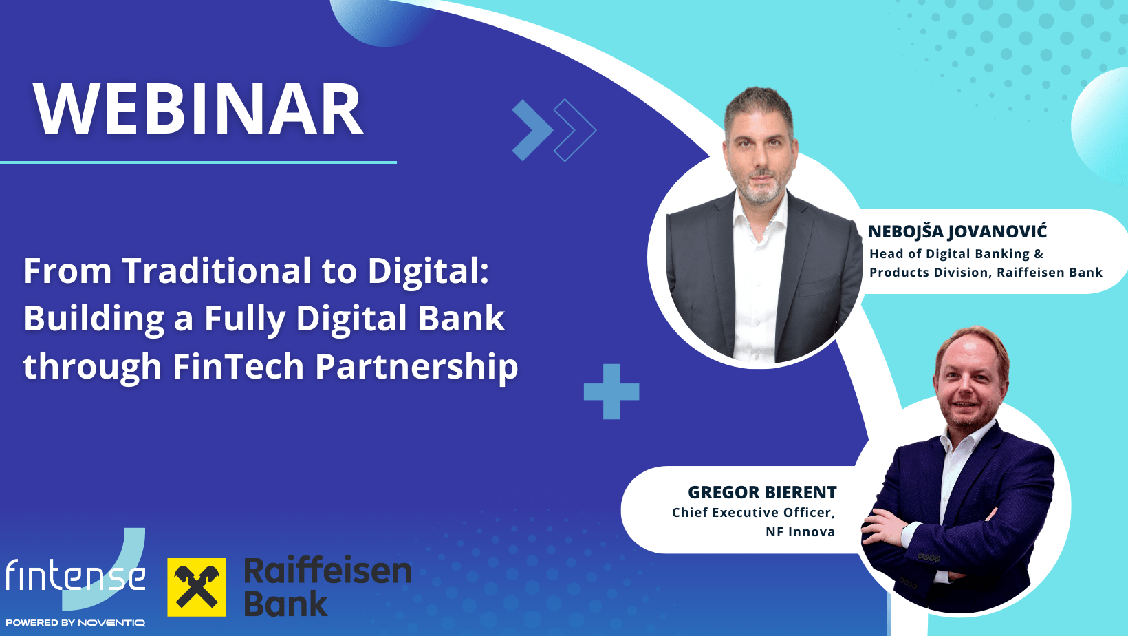 WEBINAR

From Traditional to Digital: Building a Fully Digital Bank through FinTech Partnership

NEBOJŠA JOVANOVIĆ
Head of Digital Banking & Products Division, Raiffeisen Bank

GREGOR BIERENT
Chief Executive Officer, NF Innova

fintense
POWERED BY NOVENTIQ

Raiffeisen Bank